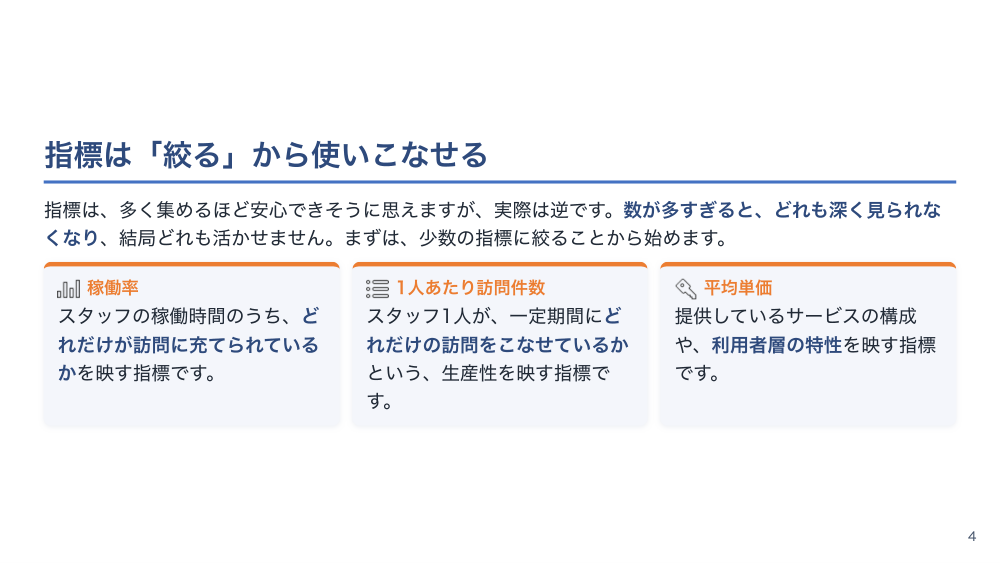 指標は「絞る」から使いこなせる

指標は、多く集めるほど安心できそうに思えますが、実際は逆です。数が多すぎると、どれも深く見られなくなり、結局どれも活かせません。まずは、少数の指標に絞ることから始めます。

稼働率
スタッフの稼働時間のうち、どれだけが訪問に充てられているかを映す指標です。

1人あたり訪問件数
スタッフ1人が、一定期間にどれだけの訪問をこなせているかという、生産性を映す指標です。

平均単価
提供しているサービスの構成や、利用者層の特性を映す指標です。

4